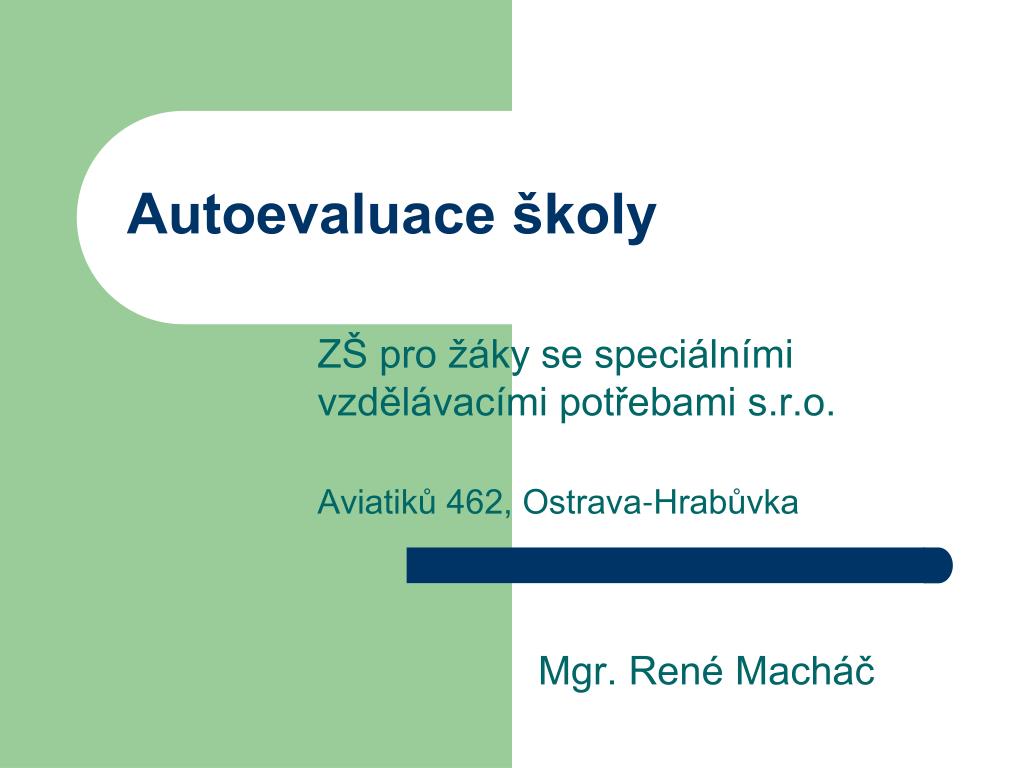 Autoevaluace školy

ZŠ pro žáky se speciálními vzdělávacími potřebami s.r.o.

Aviatiků 462, Ostrava-Hrabůvka

Mgr. René Macháč